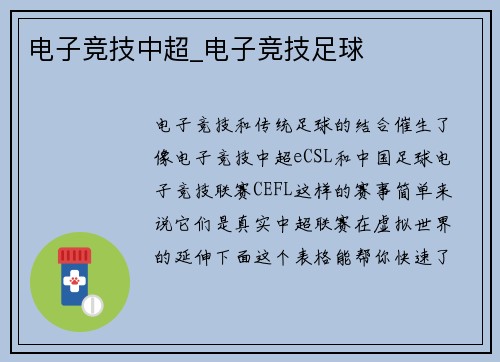 电子竞技中超_电子竞技足球

电子竞技和传统足球的结合催生了像电子竞技中超eCSL和中国足球电子竞技联赛CEFL这样的赛事简单来说它们是真实中超联赛在虚拟世界的延伸下面这个表格能帮你快速了